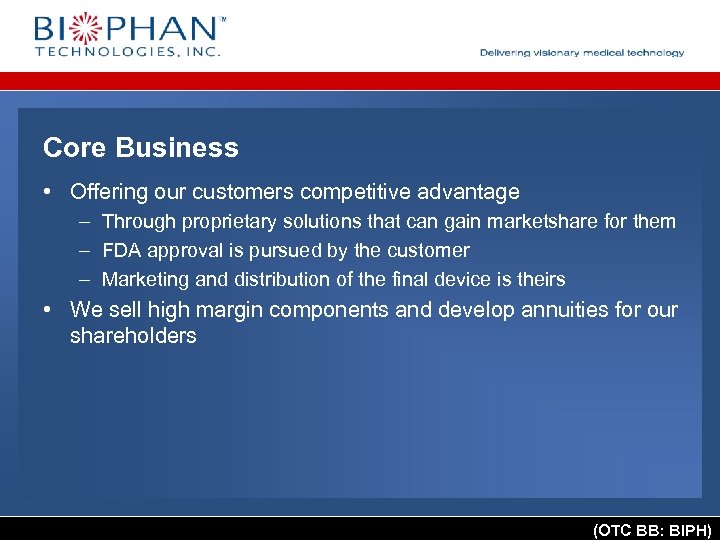 BIOPHAN™
TECHNOLOGIES, INC.

Delivering visionary medical technology

Core Business

• Offering our customers competitive advantage
– Through proprietary solutions that can gain marketshare for them
– FDA approval is pursued by the customer
– Marketing and distribution of the final device is theirs
• We sell high margin components and develop annuities for our shareholders

(OTC BB: BIPH)